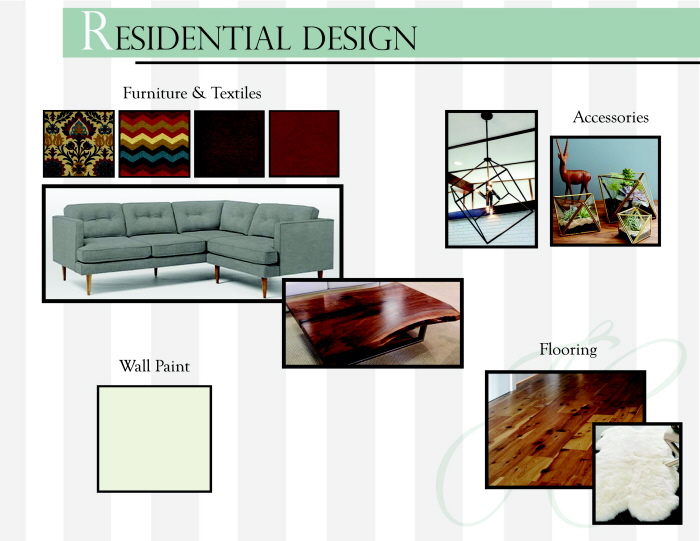 RESIDENTIAL DESIGN

Furniture & Textiles

Accessories

Wall Paint

Flooring